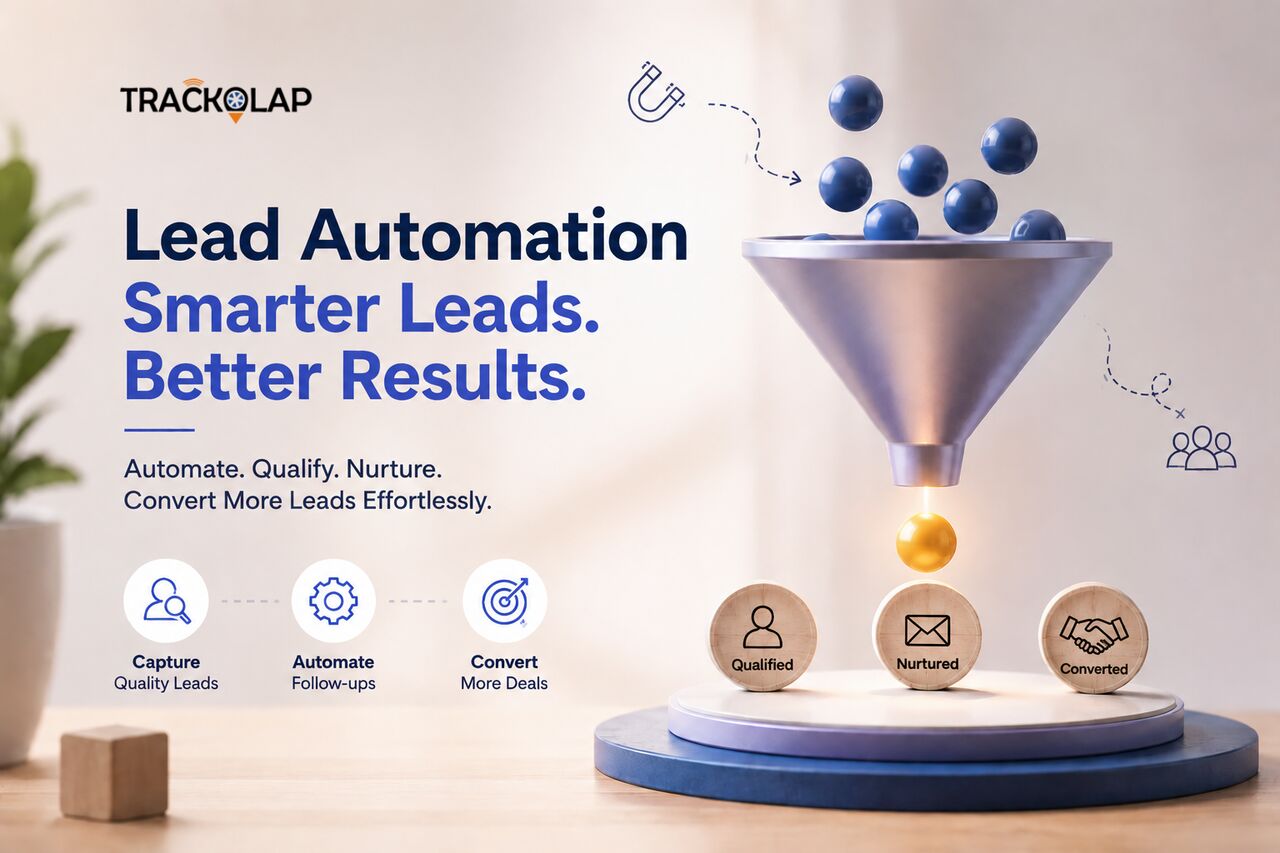 TRACKOLAP

Lead Automation
Smarter Leads.
Better Results.

Automate. Qualify. Nurture.
Convert More Leads Effortlessly.

Capture
Quality Leads

Automate
Follow-ups

Convert
More Deals

Qualified

Nurtured

Converted